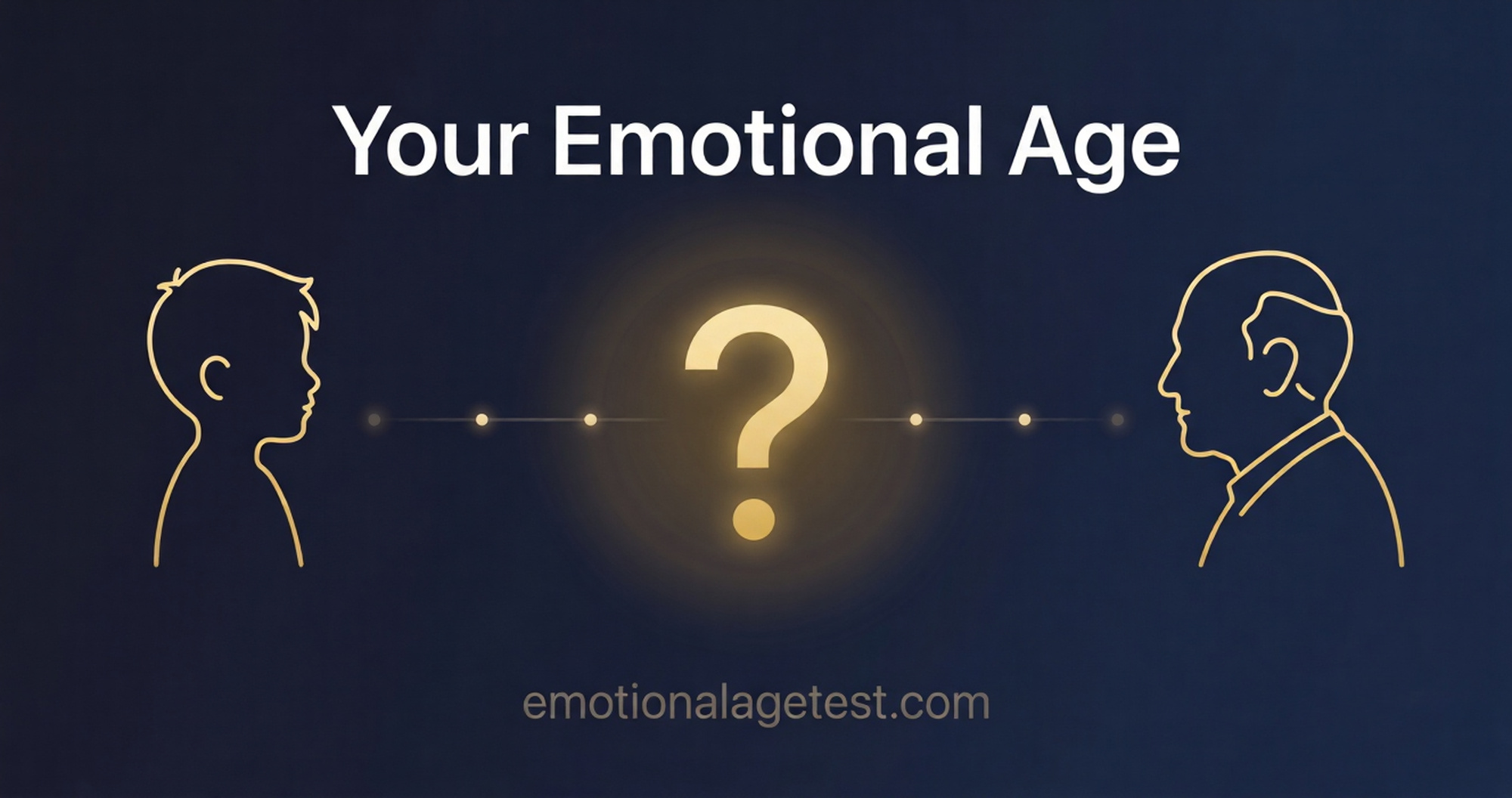 Your Emotional Age

?

emotionalagetest.com